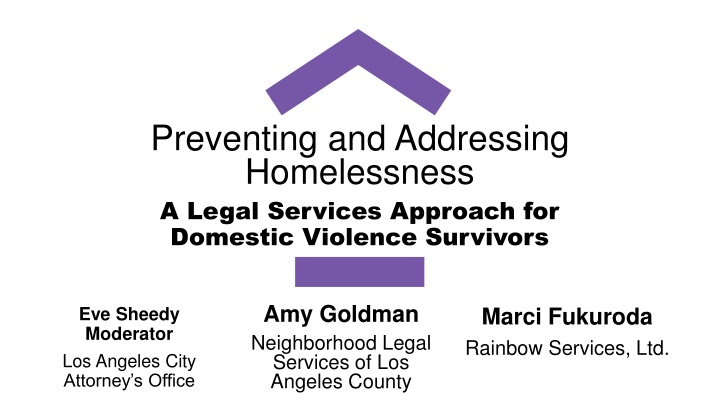 Preventing and Addressing Homelessness

A Legal Services Approach for Domestic Violence Survivors

Eve Sheedy
Moderator

Los Angeles City Attorney's Office

Amy Goldman

Neighborhood Legal Services of Los Angeles County

Marci Fukuroda

Rainbow Services, Ltd.